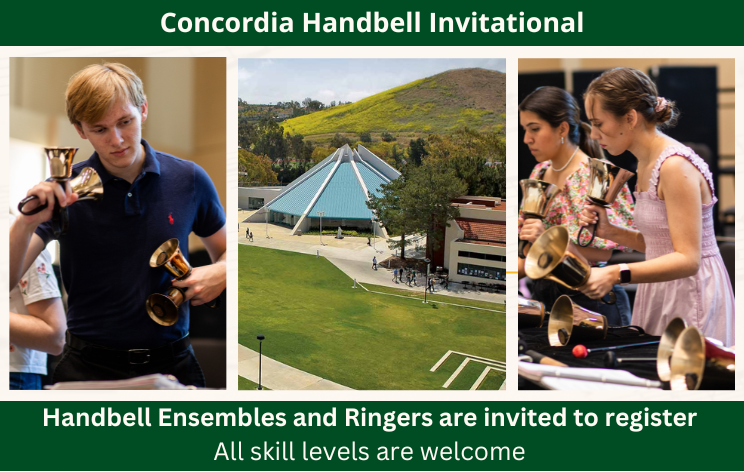 Concordia Handbell Invitational

Handbell Ensembles and Ringers are invited to register
All skill levels are welcome